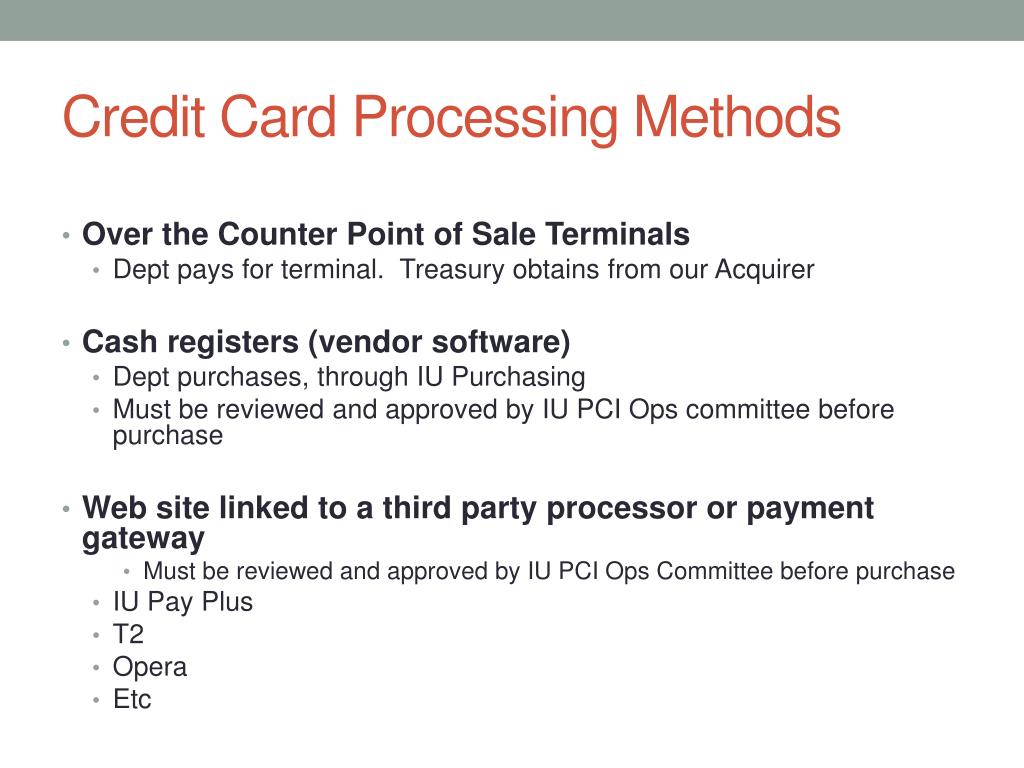 Credit Card Processing Methods

• Over the Counter Point of Sale Terminals
  • Dept pays for terminal. Treasury obtains from our Acquirer

• Cash registers (vendor software)
  • Dept purchases, through IU Purchasing
  • Must be reviewed and approved by IU PCI Ops committee before purchase

• Web site linked to a third party processor or payment gateway
    • Must be reviewed and approved by IU PCI Ops Committee before purchase
  • IU Pay Plus
  • T2
  • Opera
  • Etc